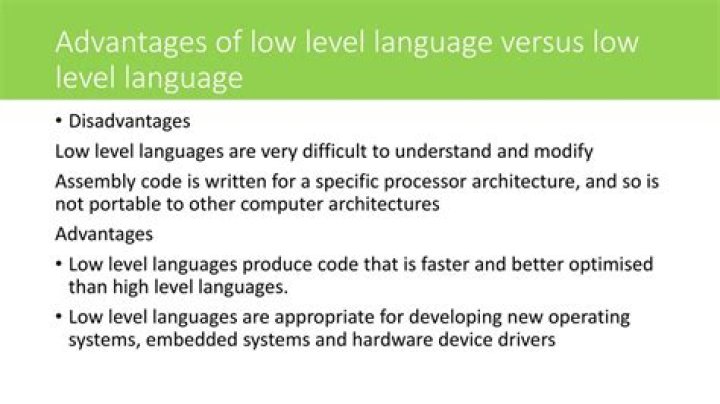 Advantages of low level language versus low level language

• Disadvantages

Low level languages are very difficult to understand and modify

Assembly code is written for a specific processor architecture, and so is not portable to other computer architectures

Advantages

• Low level languages produce code that is faster and better optimised than high level languages.

• Low level languages are appropriate for developing new operating systems, embedded systems and hardware device drivers